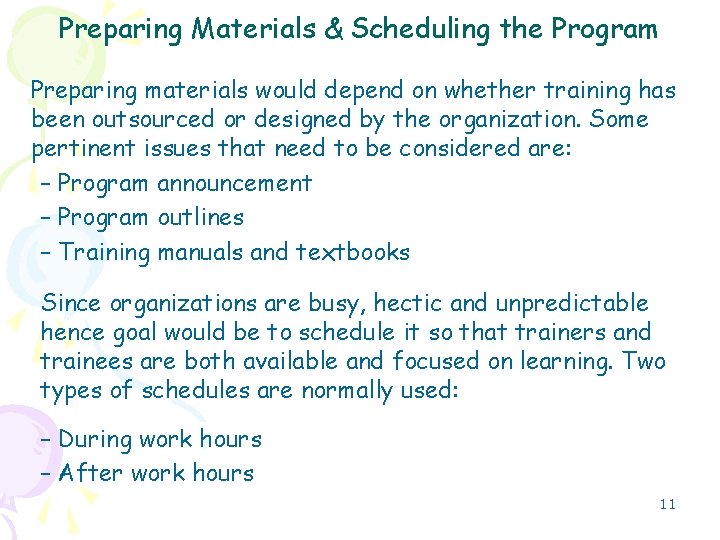 Preparing Materials & Scheduling the Program

Preparing materials would depend on whether training has been outsourced or designed by the organization. Some pertinent issues that need to be considered are:

– Program announcement
– Program outlines
– Training manuals and textbooks

Since organizations are busy, hectic and unpredictable hence goal would be to schedule it so that trainers and trainees are both available and focused on learning. Two types of schedules are normally used:

– During work hours
– After work hours

11